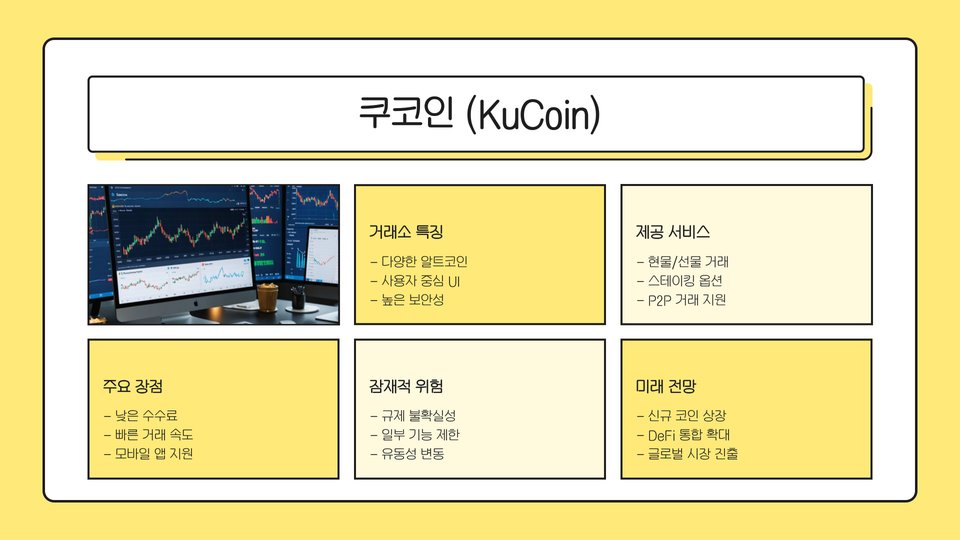 쿠코인 (KuCoin)

거래소 특징
– 다양한 알트코인
– 사용자 중심 UI
– 높은 보안성

제공 서비스
– 현물/선물 거래
– 스테이킹 옵션
– P2P 거래 지원

주요 장점
– 낮은 수수료
– 빠른 거래 속도
– 모바일 앱 지원

잠재적 위험
– 규제 불확실성
– 일부 기능 제한
– 유동성 변동

미래 전망
– 신규 코인 상장
– DeFi 통합 확대
– 글로벌 시장 진출